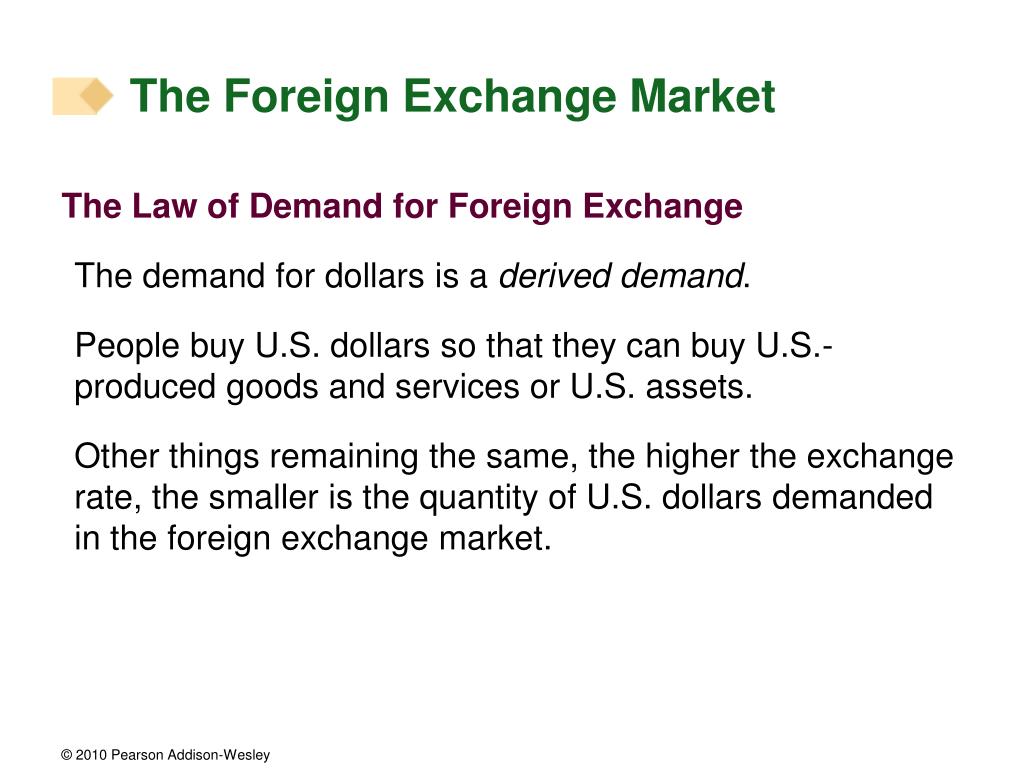 The Foreign Exchange Market

The Law of Demand for Foreign Exchange

The demand for dollars is a derived demand.

People buy U.S. dollars so that they can buy U.S.-produced goods and services or U.S. assets.

Other things remaining the same, the higher the exchange rate, the smaller is the quantity of U.S. dollars demanded in the foreign exchange market.

© 2010 Pearson Addison-Wesley